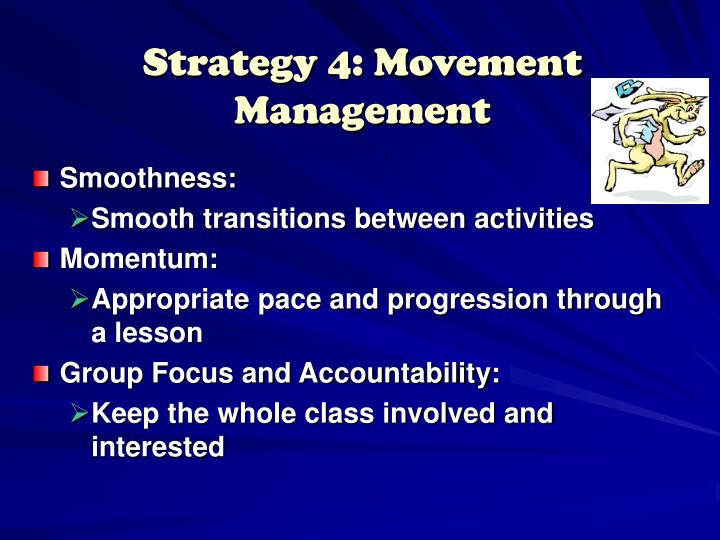 Strategy 4: Movement Management

Smoothness:
Smooth transitions between activities

Momentum:
Appropriate pace and progression through a lesson

Group Focus and Accountability:
Keep the whole class involved and interested